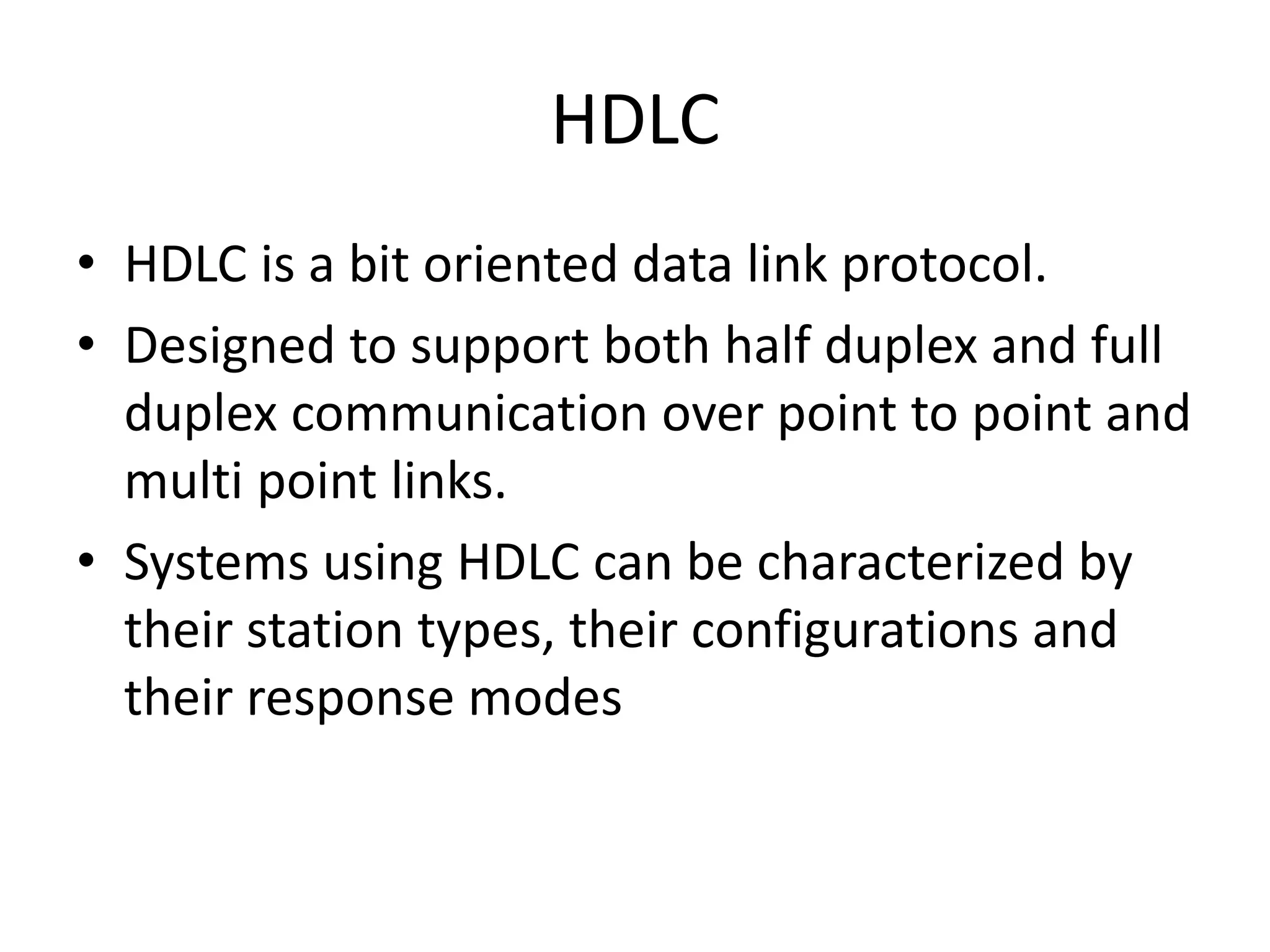 HDLC

• HDLC is a bit oriented data link protocol.
• Designed to support both half duplex and full duplex communication over point to point and multi point links.
• Systems using HDLC can be characterized by their station types, their configurations and their response modes